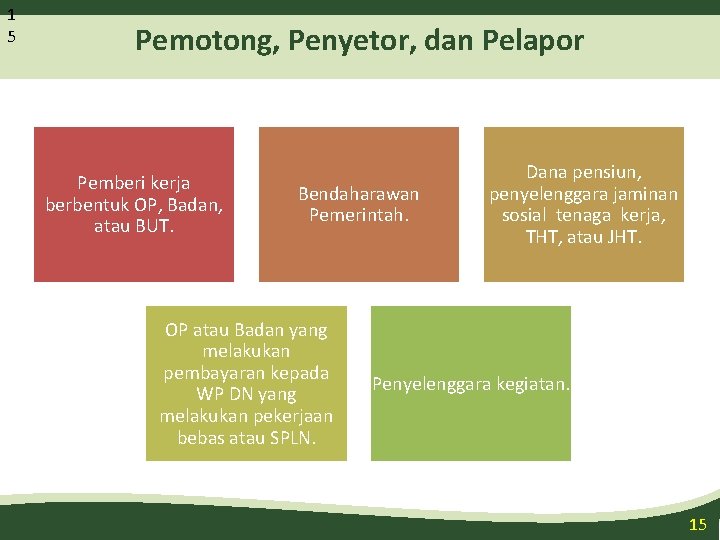 1
5

Pemotong, Penyetor, dan Pelapor

Pemberi kerja berbentuk OP, Badan, atau BUT.

Bendaharawan Pemerintah.

Dana pensiun, penyelenggara jaminan sosial tenaga kerja, THT, atau JHT.

OP atau Badan yang melakukan pembayaran kepada WP DN yang melakukan pekerjaan bebas atau SPLN.

Penyelenggara kegiatan.

15